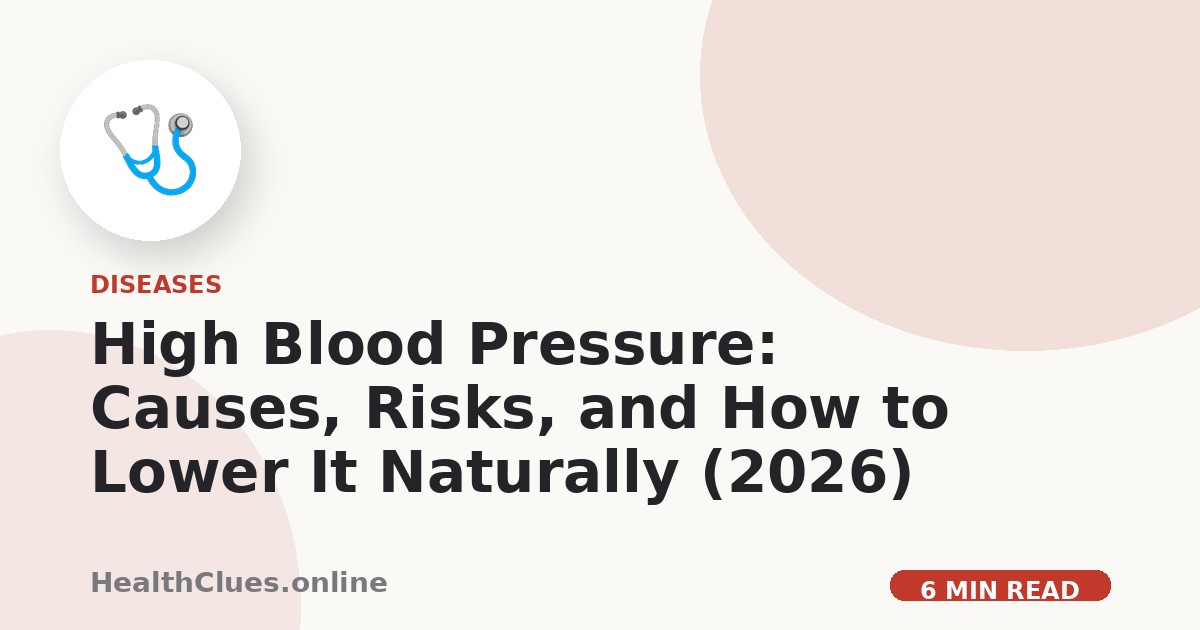 DISEASES

High Blood Pressure: Causes, Risks, and How to Lower It Naturally (2026)

HealthClues.online

6 MIN READ